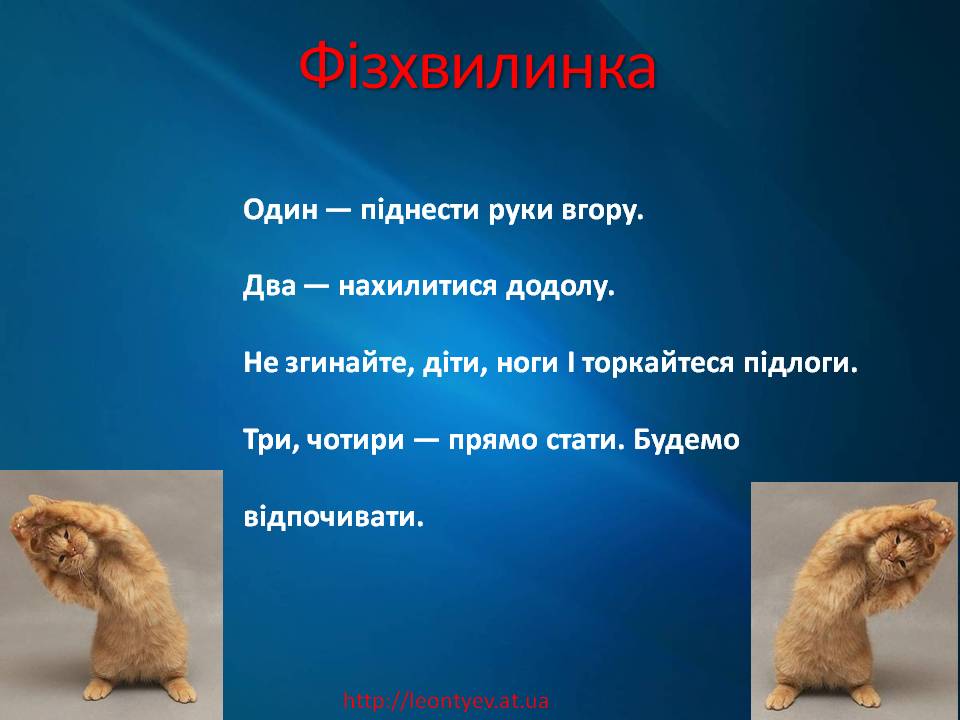 Фізхвилинка

Один — піднести руки вгору.

Два — нахилитися додолу.

Не згинайте, діти, ноги І торкайтеся підлоги.

Три, чотири — прямо стати. Будемо

відпочивати.

http://leontyev.at.ua